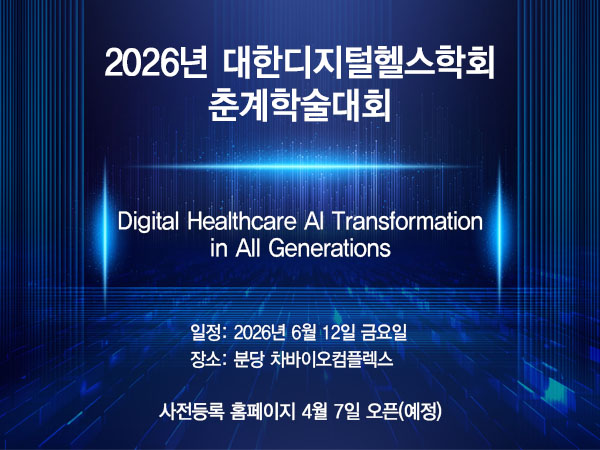 2026년 대한디지털헬스학회
춘계학술대회

Digital Healthcare AI Transformation
in All Generations

일정: 2026년 6월 12일 금요일
장소: 분당 차바이오컴플렉스

사전등록 홈페이지 4월 7일 오픈(예정)